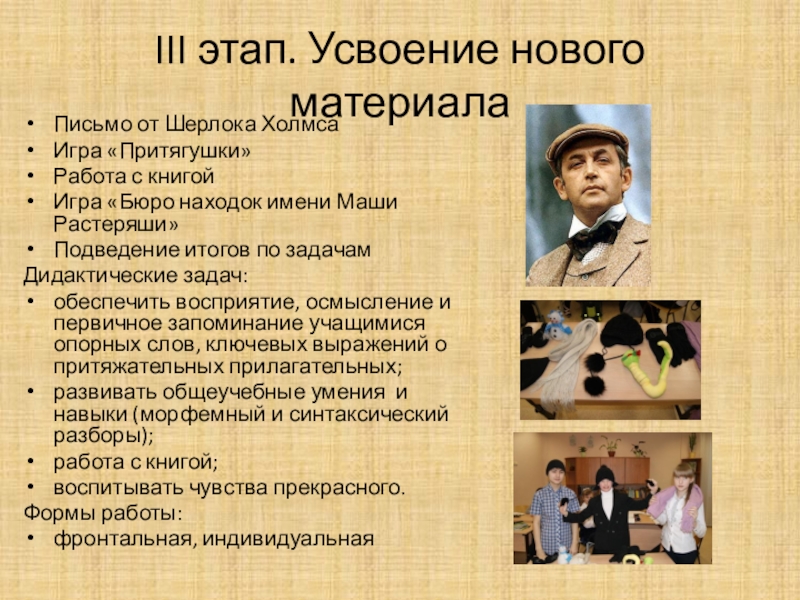 III этап. Усвоение нового материала

• Письмо от Шерлока Холмса
• Игра «Притягушки»
• Работа с книгой
• Игра «Бюро находок имени Маши Растеряши»
• Подведение итогов по задачам

Дидактические задач:

• обеспечить восприятие, осмысление и первичное запоминание учащимися опорных слов, ключевых выражений о притяжательных прилагательных;
• развивать общеучебные умения и навыки (морфемный и синтаксический разборы);
• работа с книгой;
• воспитывать чувства прекрасного.

Формы работы:

• фронтальная, индивидуальная